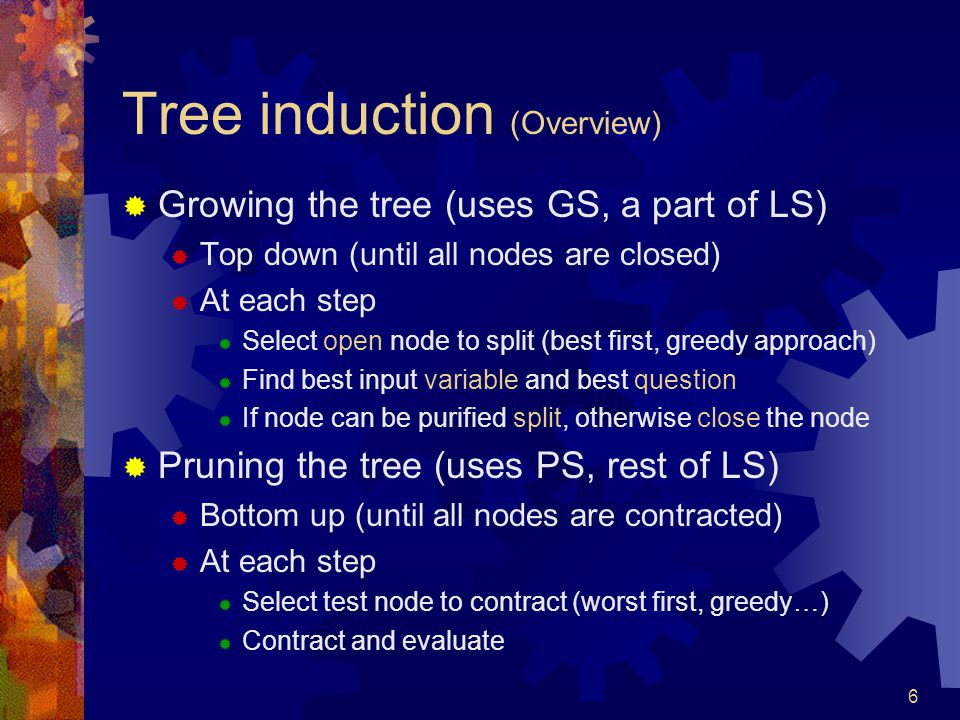 Tree induction (Overview)

Growing the tree (uses GS, a part of LS)

Top down (until all nodes are closed)

At each step

Select open node to split (best first, greedy approach)

Find best input variable and best question

If node can be purified split, otherwise close the node

Pruning the tree (uses PS, rest of LS)

Bottom up (until all nodes are contracted)

At each step

Select test node to contract (worst first, greedy…)

Contract and evaluate

6